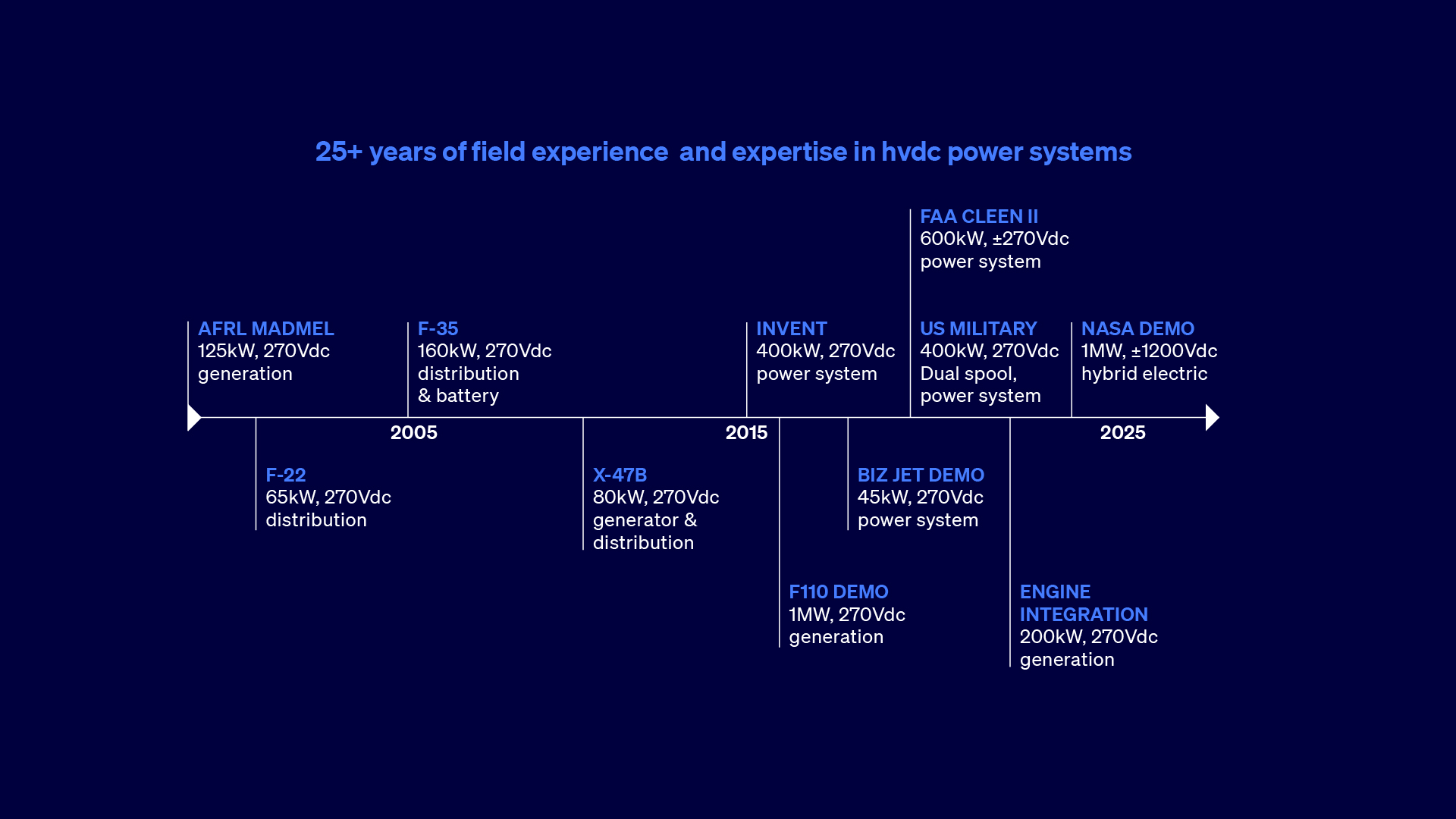 25+ years of field experience and expertise in hvdc power systems

AFRL MADMEL
125kW, 270Vdc
generation

F-35
160kW, 270Vdc
distribution
& battery

INVENT
400kW, 270Vdc
power system

FAA CLEEN II
600kW, ±270Vdc
power system

US MILITARY
400kW, 270Vdc
Dual spool,
power system

NASA DEMO
1MW, ±1200Vdc
hybrid electric

2005

2015

2025

F-22
65kW, 270Vdc
distribution

X-47B
80kW, 270Vdc
generator &
distribution

BIZ JET DEMO
45kW, 270Vdc
power system

F110 DEMO
1MW, 270Vdc
generation

ENGINE
INTEGRATION
200kW, 270Vdc
generation